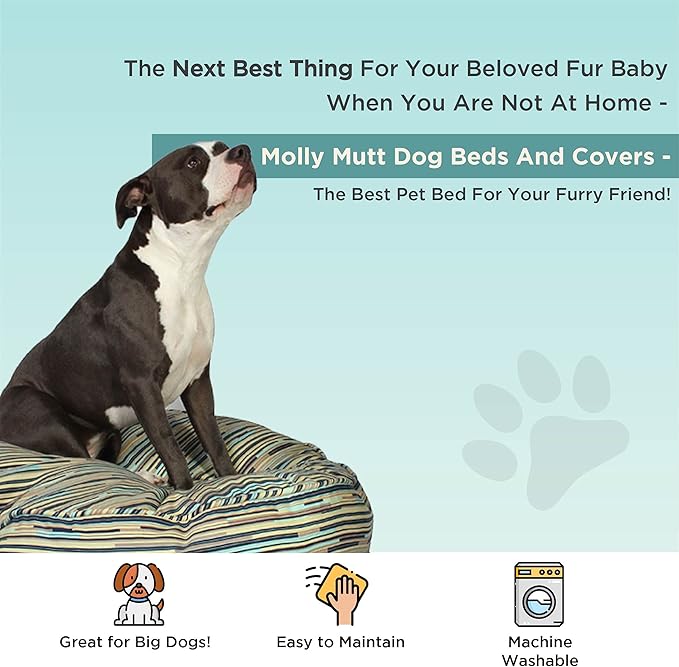 The Next Best Thing For Your Beloved Fur Baby When You Are Not At Home -

Molly Mutt Dog Beds And Covers -

The Best Pet Bed For Your Furry Friend!

Great for Big Dogs!

Easy to Maintain

Machine Washable